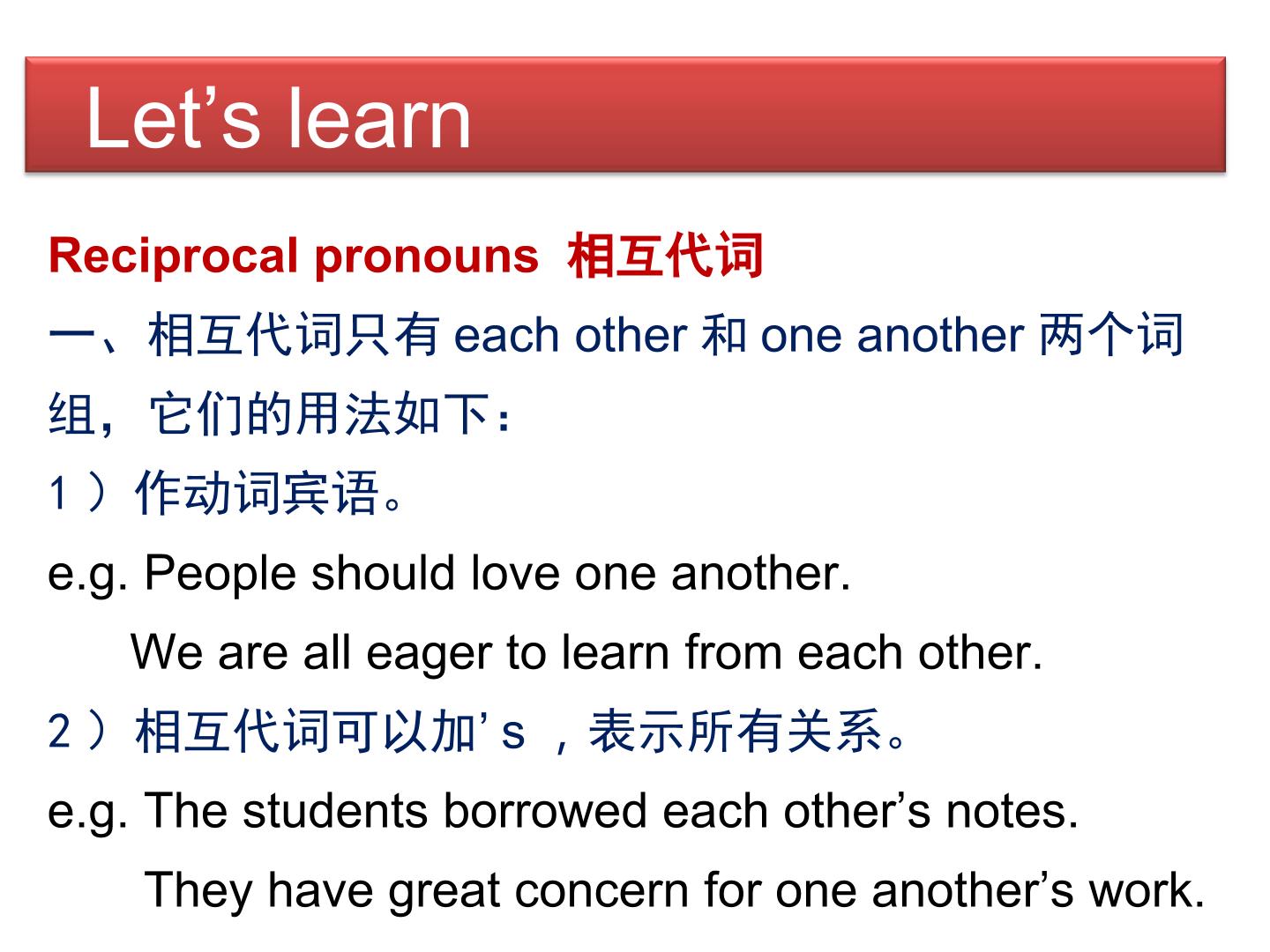 Let's learn

Reciprocal pronouns 相互代词

一、相互代词只有each other和one another两个词组，它们的用法如下：

1）作动词宾语。

e.g. People should love one another.

We are all eager to learn from each other.

2）相互代词可以加's，表示所有关系。

e.g. The students borrowed each other's notes.

They have great concern for one another's work.